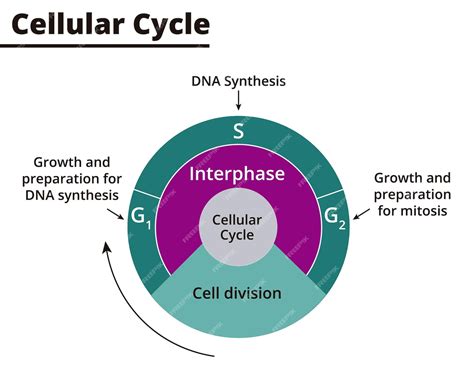 Cellular Cycle

DNA Synthesis

S

Growth and preparation for DNA synthesis

Interphase

Growth and preparation for mitosis

$G_1$

Cellular Cycle

$G_2$

Cell division

FREEPIK